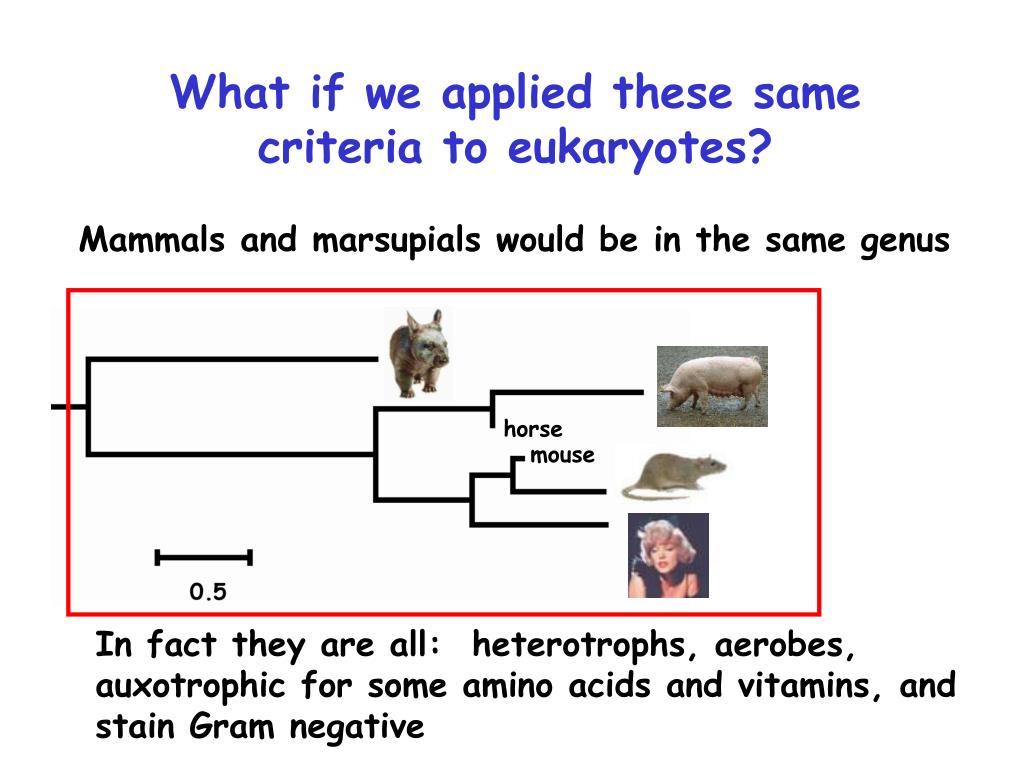 What if we applied these same criteria to eukaryotes?

Mammals and marsupials would be in the same genus

horse
mouse
0.5

In fact they are all: heterotrophs, aerobes, auxotrophic for some amino acids and vitamins, and stain Gram negative